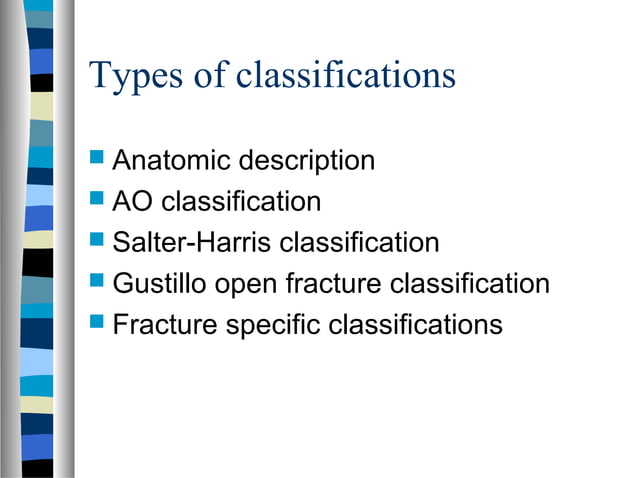 Types of classifications

- Anatomic description
- AO classification
- Salter-Harris classification
- Gustillo open fracture classification
- Fracture specific classifications